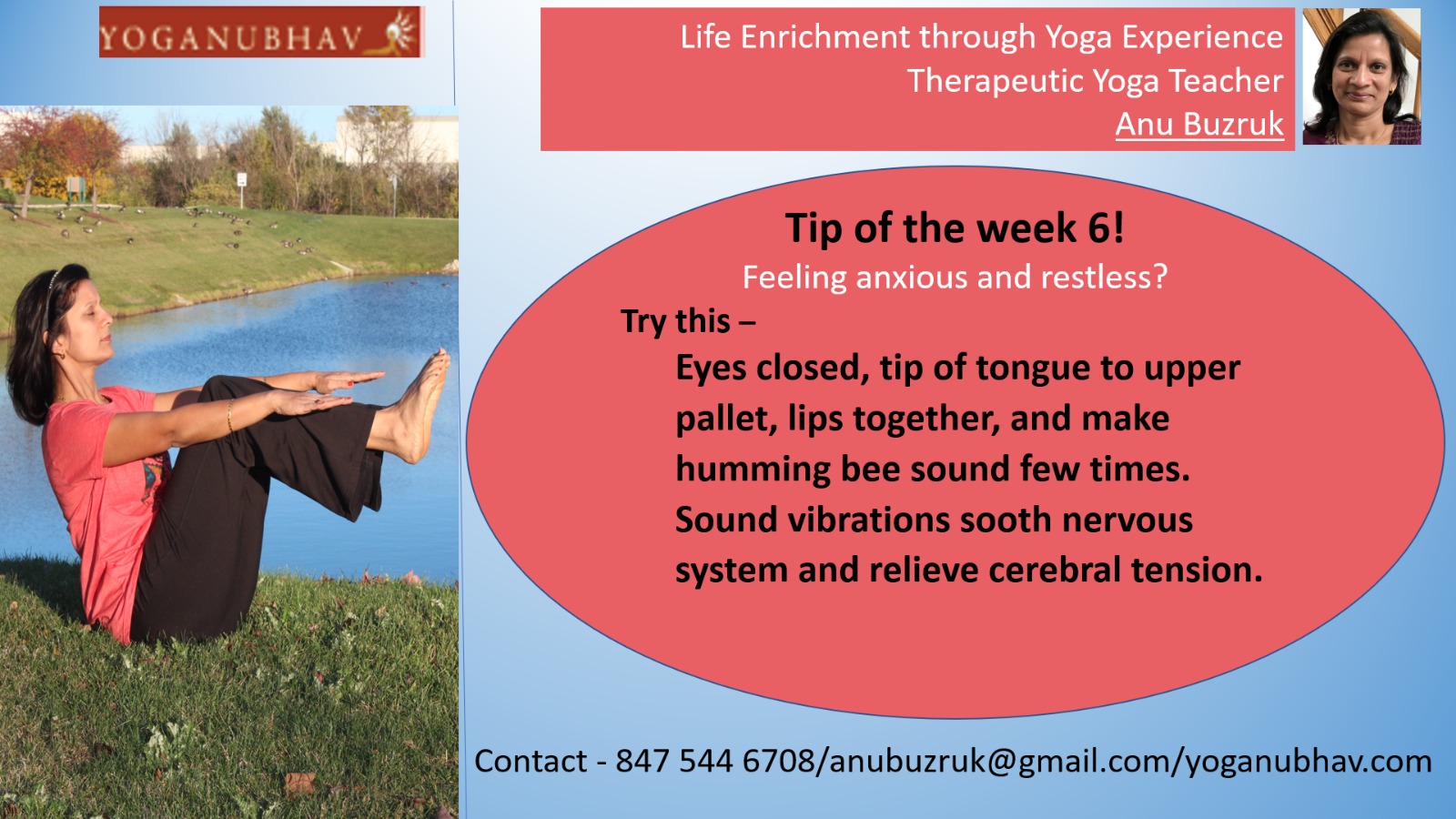 YOGANUBHAV

Life Enrichment through Yoga Experience
Therapeutic Yoga Teacher
Anu Buzruk

Tip of the week 6!

Feeling anxious and restless?

Try this –

Eyes closed, tip of tongue to upper pallet, lips together, and make humming bee sound few times. Sound vibrations sooth nervous system and relieve cerebral tension.

Contact - 847 544 6708/anubuzruk@gmail.com/yoganubhav.com